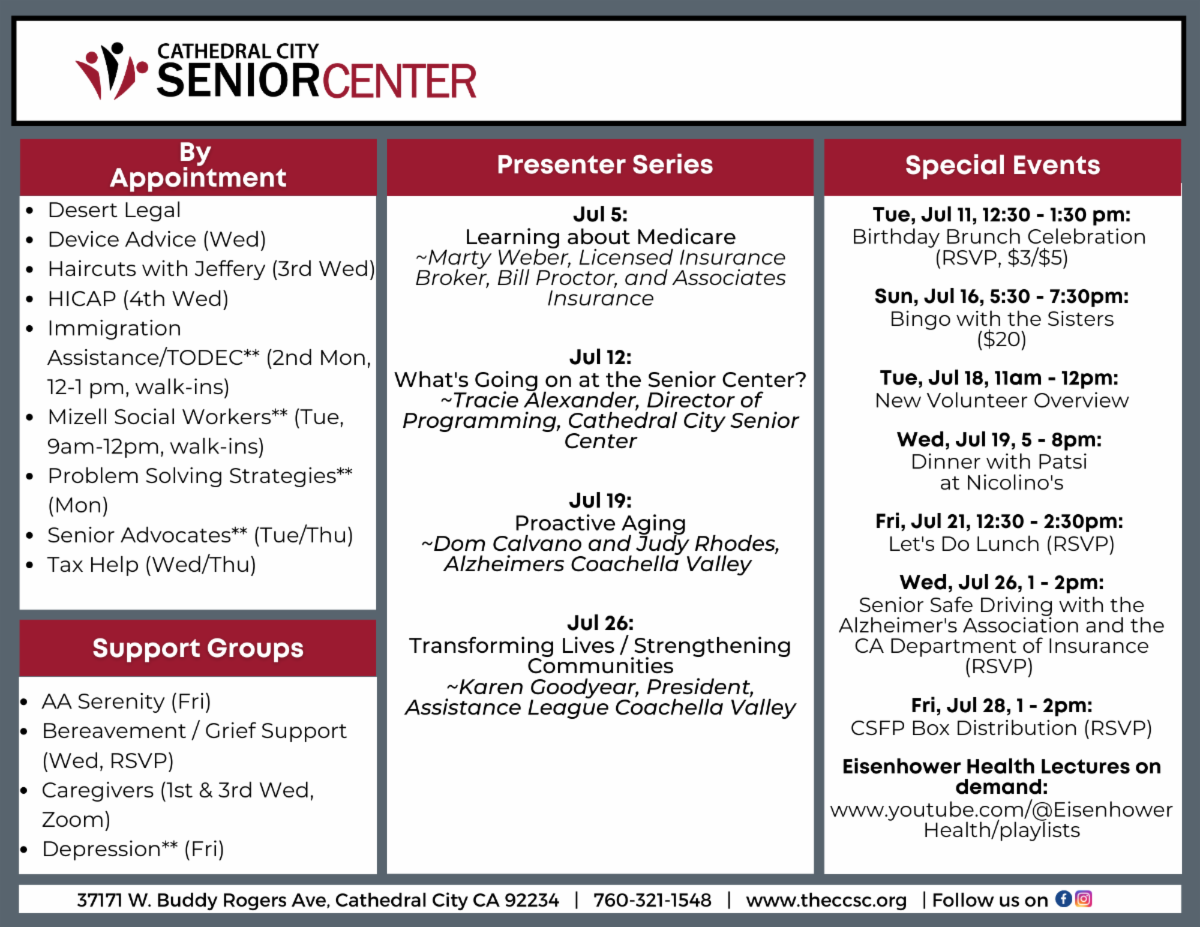 CATHEDRAL CITY
SENIORCENTER

By Appointment

- Desert Legal
- Device Advice (Wed)
- Haircuts with Jeffery (3rd Wed)
- HICAP (4th Wed)
- Immigration Assistance/TODEC** (2nd Mon, 12-1 pm, walk-ins)
- Mizell Social Workers** (Tue, 9am-12pm, walk-ins)
- Problem Solving Strategies** (Mon)
- Senior Advocates** (Tue/Thu)
- Tax Help (Wed/Thu)

Support Groups

- AA Serenity (Fri)
- Bereavement / Grief Support (Wed, RSVP)
- Caregivers (1st & 3rd Wed, Zoom)
- Depression** (Fri)

Presenter Series

Jul 5:
Learning about Medicare
~Marty Weber, Licensed Insurance Broker, Bill Proctor, and Associates Insurance

Jul 12:
What's Going on at the Senior Center?
~Tracie Alexander, Director of Programming, Cathedral City Senior Center

Jul 19:
Proactive Aging
~Dom Calvano and Judy Rhodes, Alzheimers Coachella Valley

Jul 26:
Transforming Lives / Strengthening Communities
~Karen Goodyear, President, Assistance League Coachella Valley

Special Events

Tue, Jul 11, 12:30 - 1:30 pm:
Birthday Brunch Celebration (RSVP, $3/$5)

Sun, Jul 16, 5:30 - 7:30pm:
Bingo with the Sisters ($20)

Tue, Jul 18, 11am - 12pm:
New Volunteer Overview

Wed, Jul 19, 5 - 8pm:
Dinner with Patsi at Nicolino's

Fri, Jul 21, 12:30 - 2:30pm:
Let's Do Lunch (RSVP)

Wed, Jul 26, 1 - 2pm:
Senior Safe Driving with the Alzheimer's Association and the CA Department of Insurance (RSVP)

Fri, Jul 28, 1 - 2pm:
CSFP Box Distribution (RSVP)

Eisenhower Health Lectures on demand:
www.youtube.com/@Eisenhower Health/playlists

37171 W. Buddy Rogers Ave, Cathedral City CA 92234 | 760-321-1548 | www.theccsc.org | Follow us on